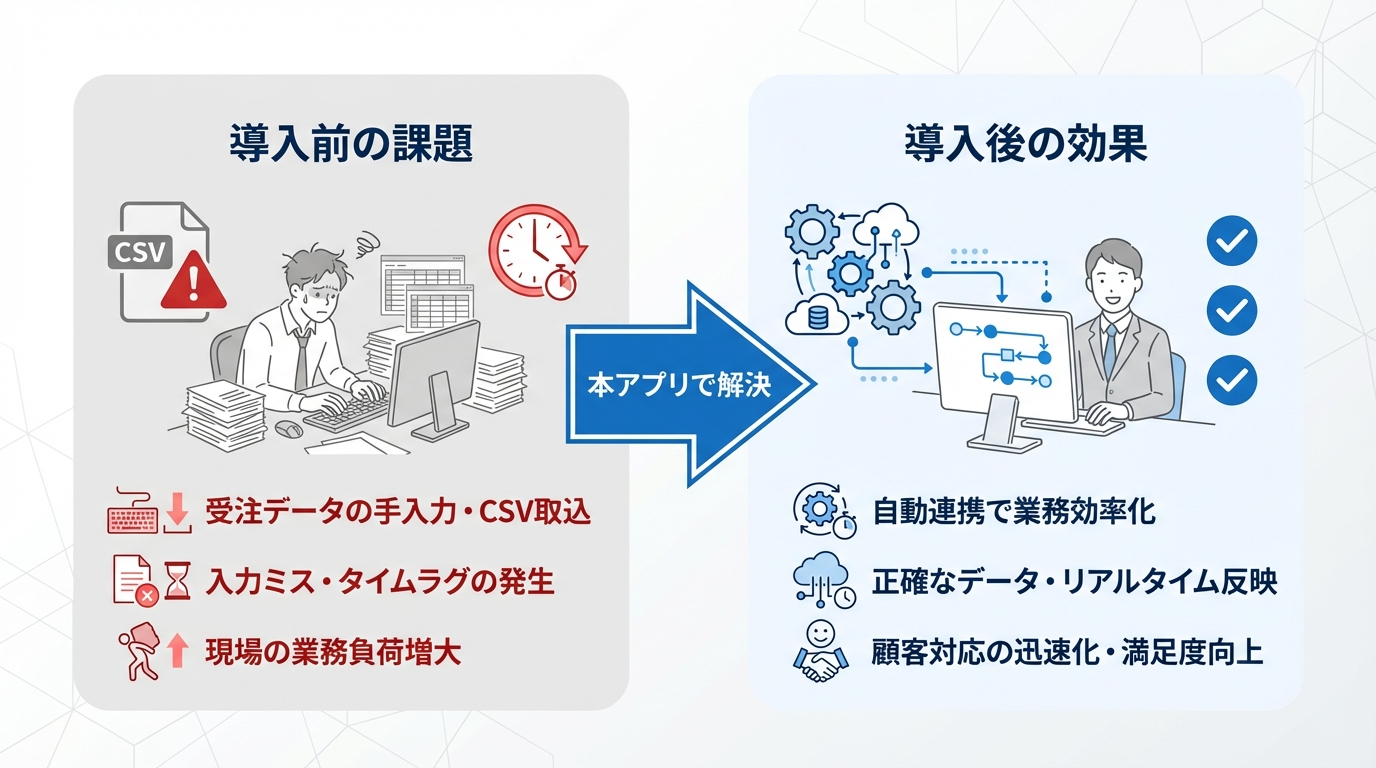 導入前の課題

CSV

受注データの手入力・CSV取込

入力ミス・タイムラグの発生

現場の業務負荷増大

本アプリで解決

導入後の効果

自動連携で業務効率化

正確なデータ・リアルタイム反映

顧客対応の迅速化・満足度向上